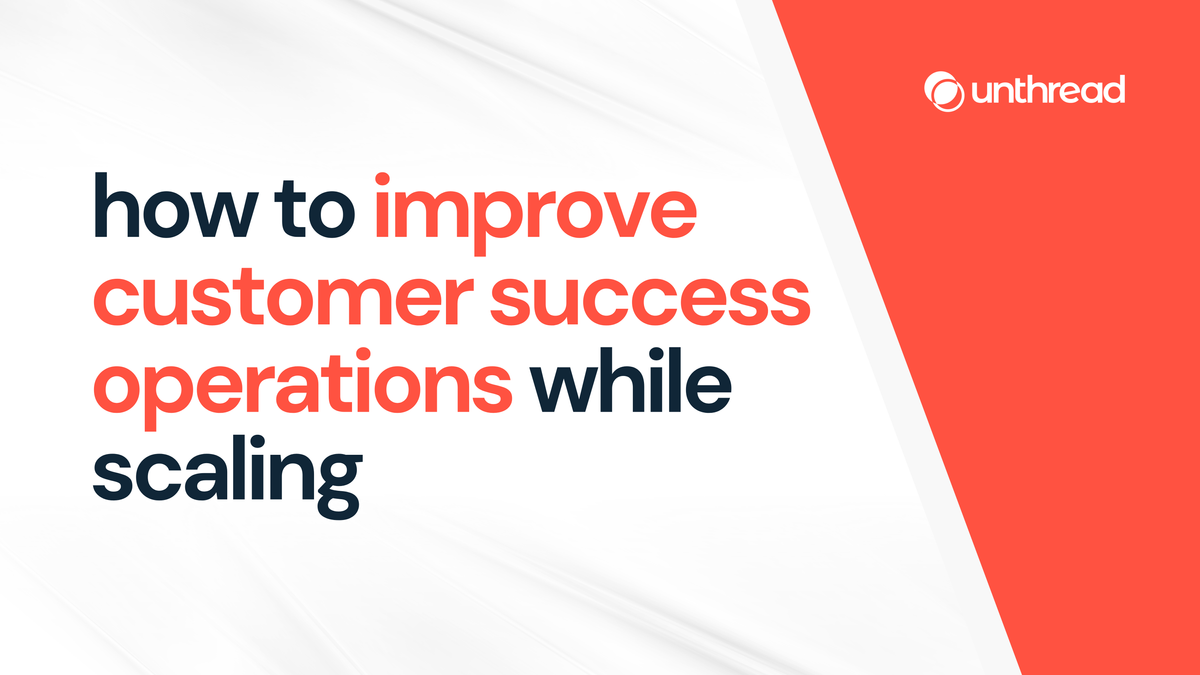 unthread

how to improve customer success operations while scaling